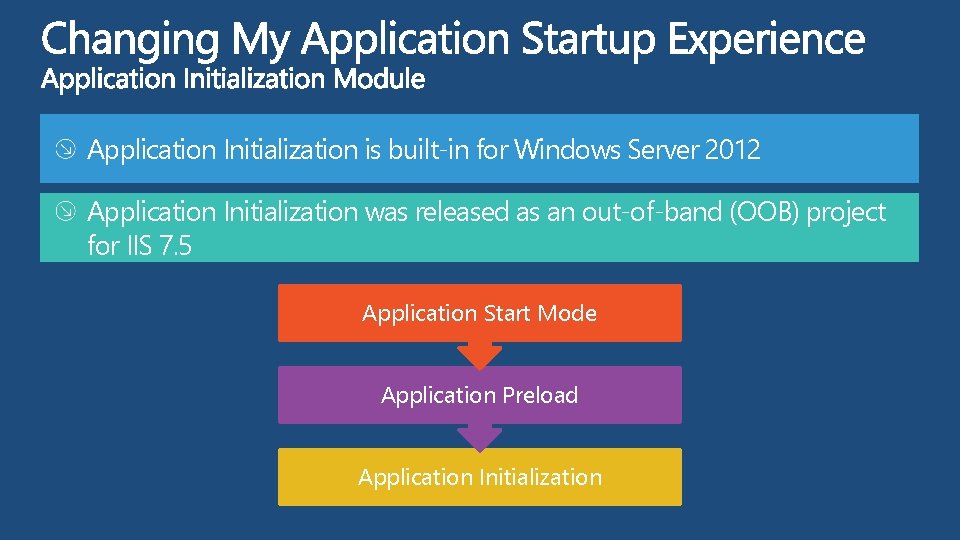 Changing My Application Startup Experience
Application Initialization Module

Application Initialization is built-in for Windows Server 2012

Application Initialization was released as an out-of-band (OOB) project for IIS 7.5

Application Start Mode

Application Preload

Application Initialization